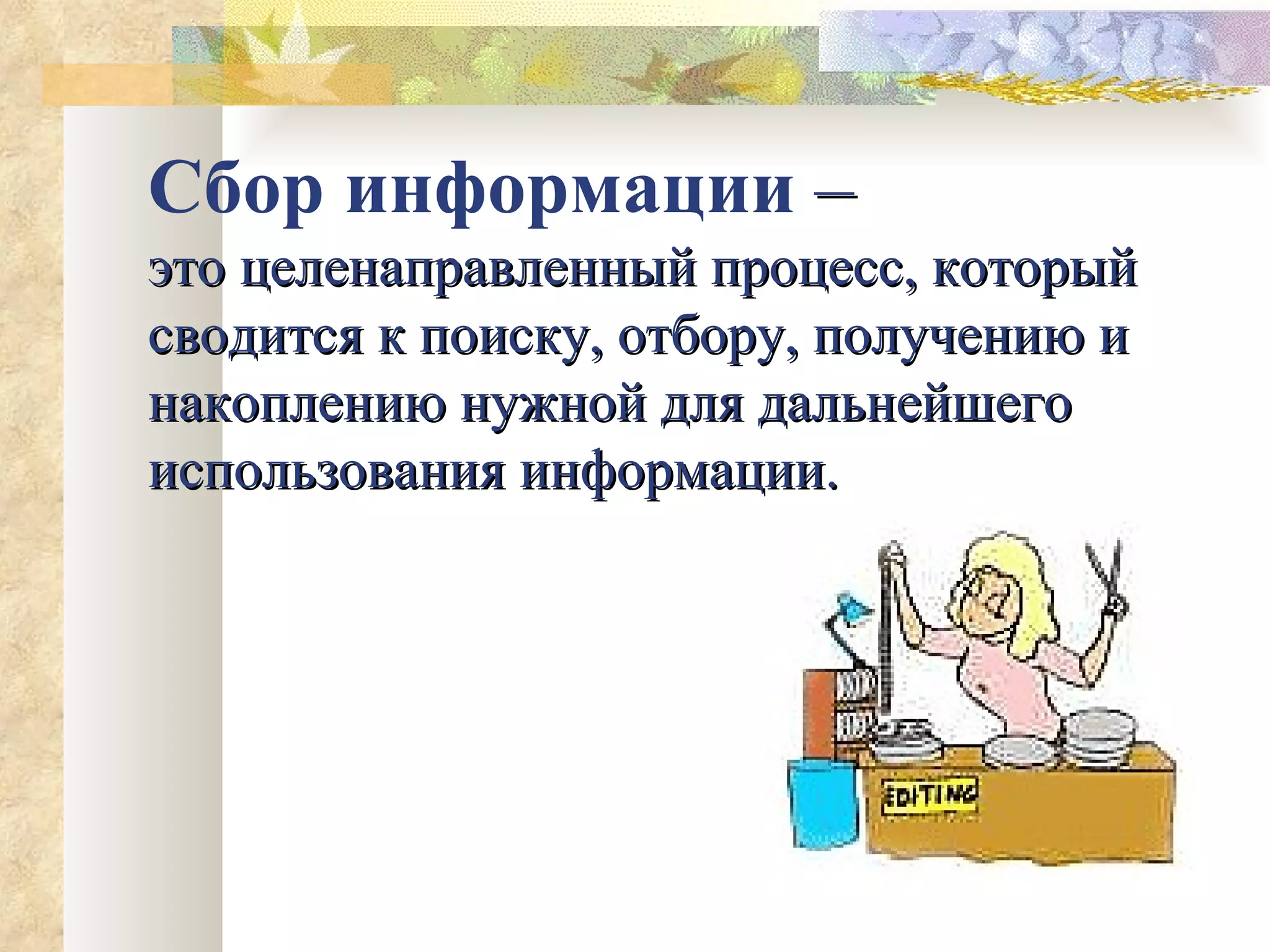 Сбор информации –
это целенаправленный процесс, который сводится к поиску, отбору, получению и накоплению нужной для дальнейшего использования информации.

EDITING